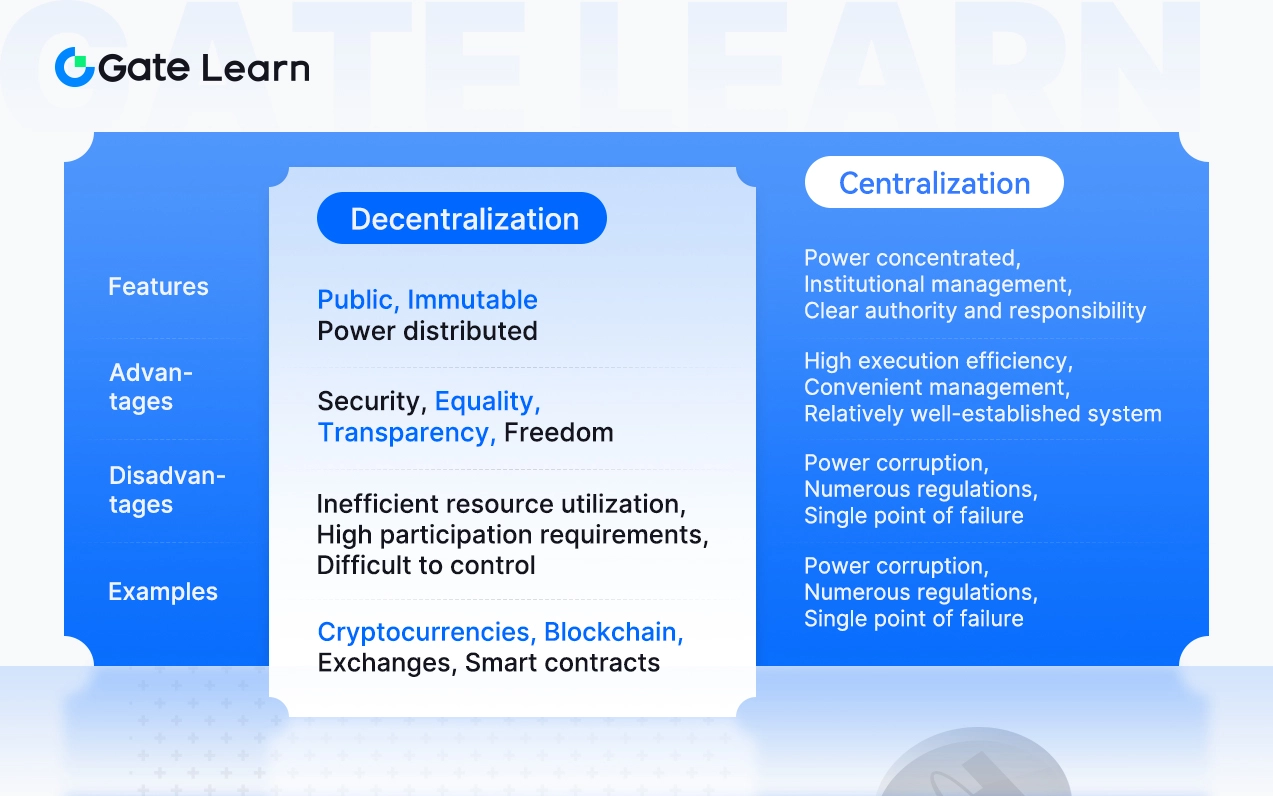 Gate Learn

| | Decentralization | Centralization |
|---|---|---|
| Features | Public, Immutable Power distributed | Power concentrated, Institutional management, Clear authority and responsibility |
| Advantages | Security, Equality, Transparency, Freedom | High execution efficiency, Convenient management, Relatively well-established system |
| Disadvantages | Inefficient resource utilization, High participation requirements, Difficult to control | Power corruption, Numerous regulations, Single point of failure |
| Examples | Cryptocurrencies, Blockchain, Exchanges, Smart contracts | Power corruption, Numerous regulations, Single point of failure |